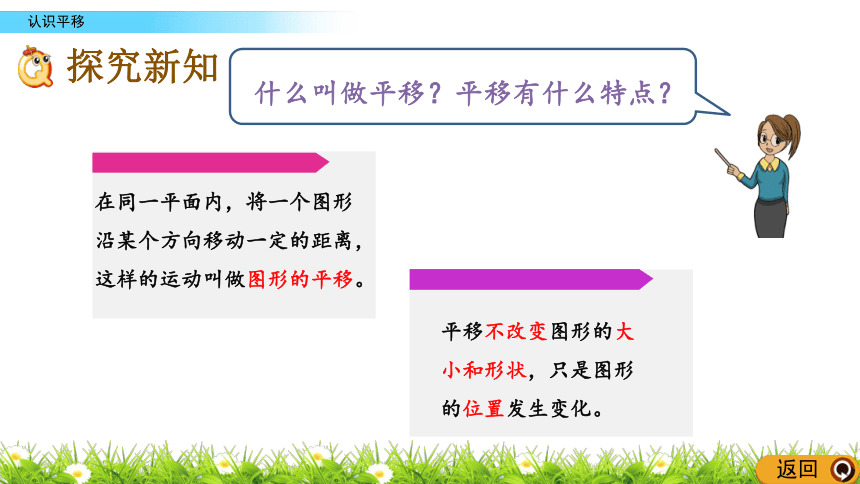 认识平移

探究新知

什么叫做平移？平移有什么特点？

在同一平面内，将一个图形沿某个方向移动一定的距离，这样的运动叫做图形的平移。

平移不改变图形的大小和形状，只是图形的位置发生变化。

返回